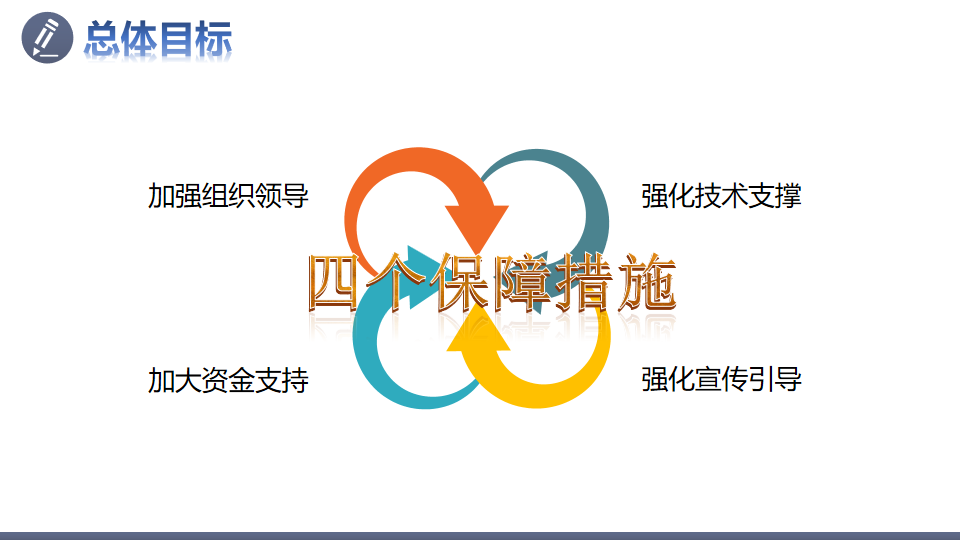 总体目标

加强组织领导

强化技术支撑

四个保障措施

加大资金支持

强化宣传引导